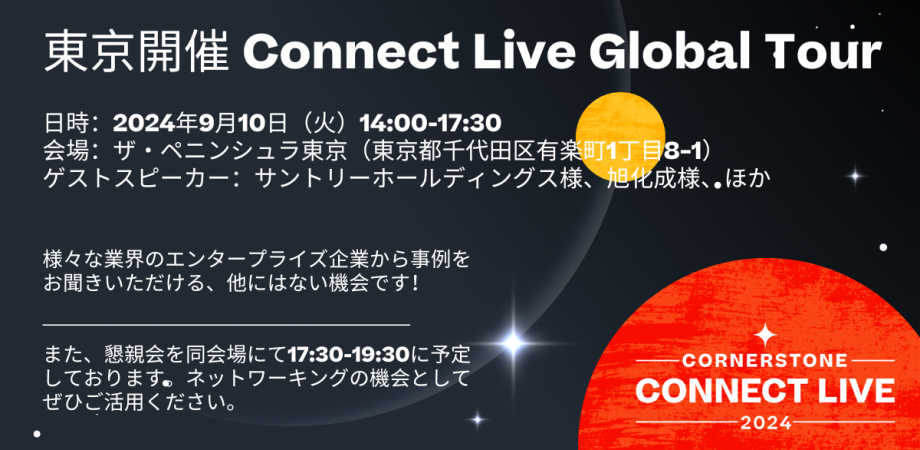 東京開催 Connect Live Global Tour

日時：2024年9月10日（火）14:00-17:30
会場：ザ・ペニンシュラ東京（東京都千代田区有楽町1丁目8-1）
ゲストスピーカー：サントリーホールディングス様、旭化成様、ほか

様々な業界のエンタープライズ企業から事例をお聞きいただける、他にはない機会です！

また、懇親会を同会場にて17:30-19:30に予定しております。ネットワーキングの機会としてぜひご活用ください。

CORNERSTONE
CONNECT LIVE
2024